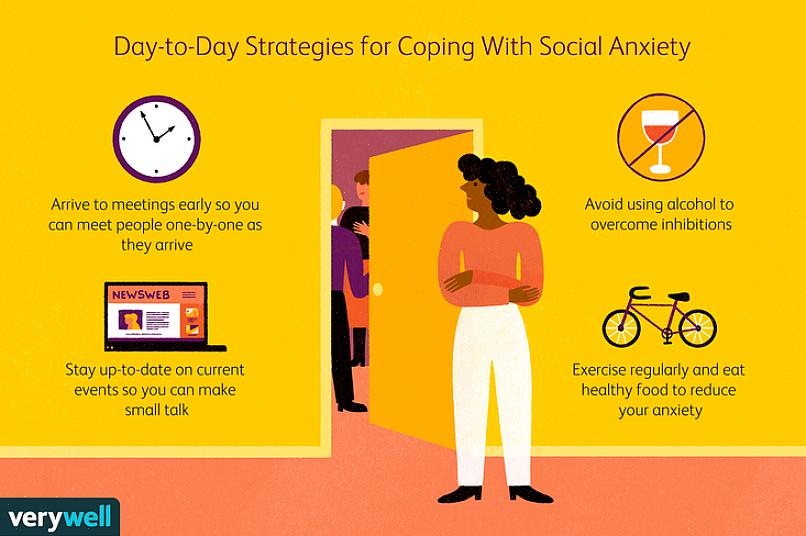 Day-to-Day Strategies for Coping With Social Anxiety

Arrive to meetings early so you can meet people one-by-one as they arrive

NEWSWEB

Stay up-to-date on current events so you can make small talk

Avoid using alcohol to overcome inhibitions

Exercise regularly and eat healthy food to reduce your anxiety

verywell